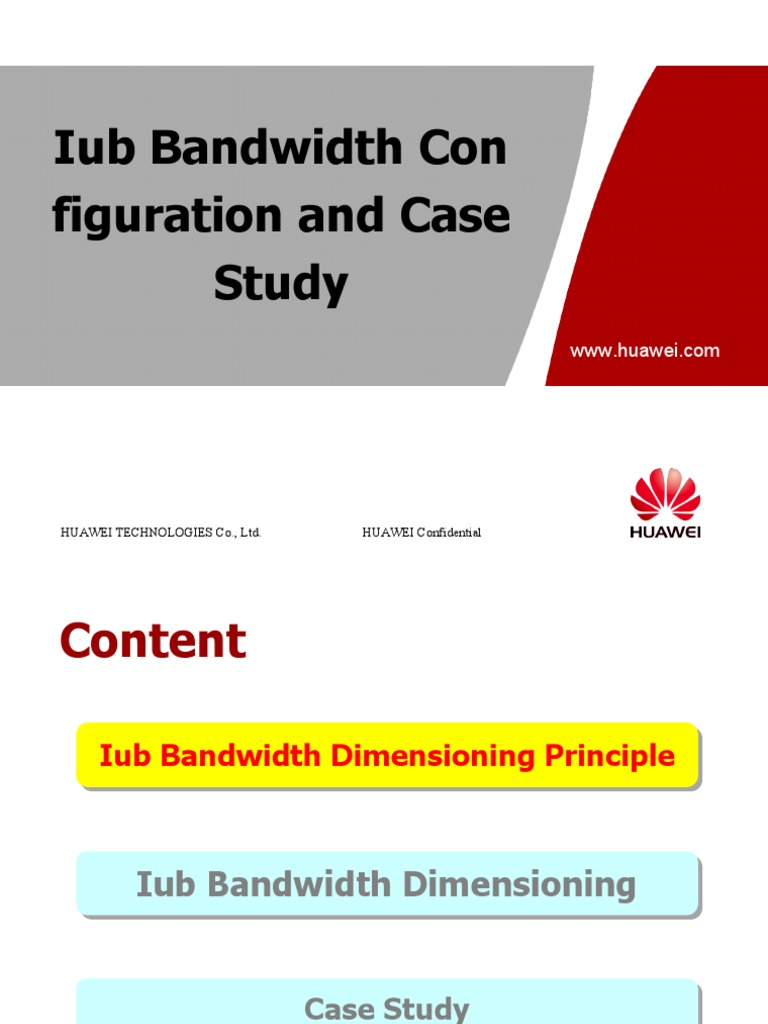 Iub Bandwidth Con figuration and Case Study

www.huawei.com

HUAWEI TECHNOLOGIES Co., Ltd.

HUAWEI Confidential

HUAWEI

Content

Iub Bandwidth Dimensioning Principle

Iub Bandwidth Dimensioning

Case Study